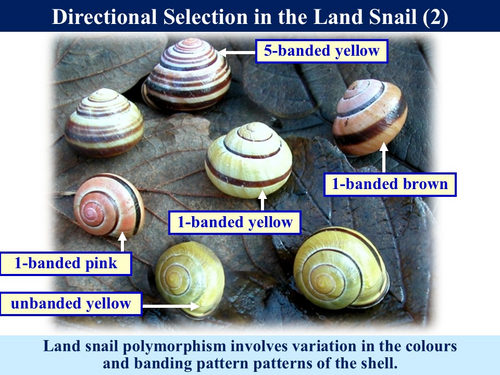 Directional Selection in the Land Snail (2)

5-banded yellow

1-banded brown

1-banded yellow

1-banded pink

unbanded yellow

Land snail polymorphism involves variation in the colours and banding pattern patterns of the shell.